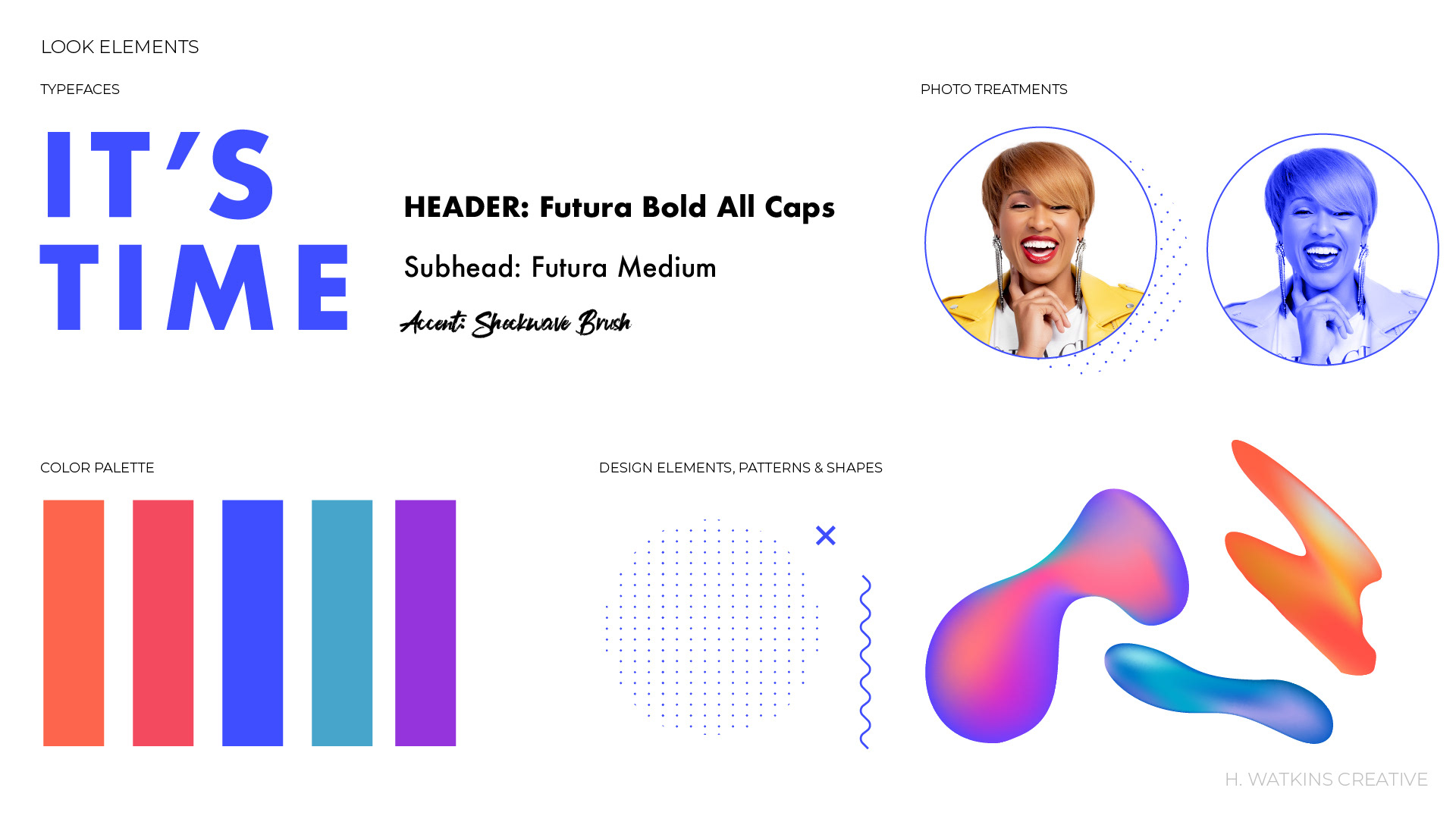 LOOK ELEMENTS

TYPEFACES

IT'S TIME

HEADER: Futura Bold All Caps

Subhead: Futura Medium

Accent: Shockwave Brush

PHOTO TREATMENTS

COLOR PALETTE

DESIGN ELEMENTS, PATTERNS & SHAPES

H. WATKINS CREATIVE